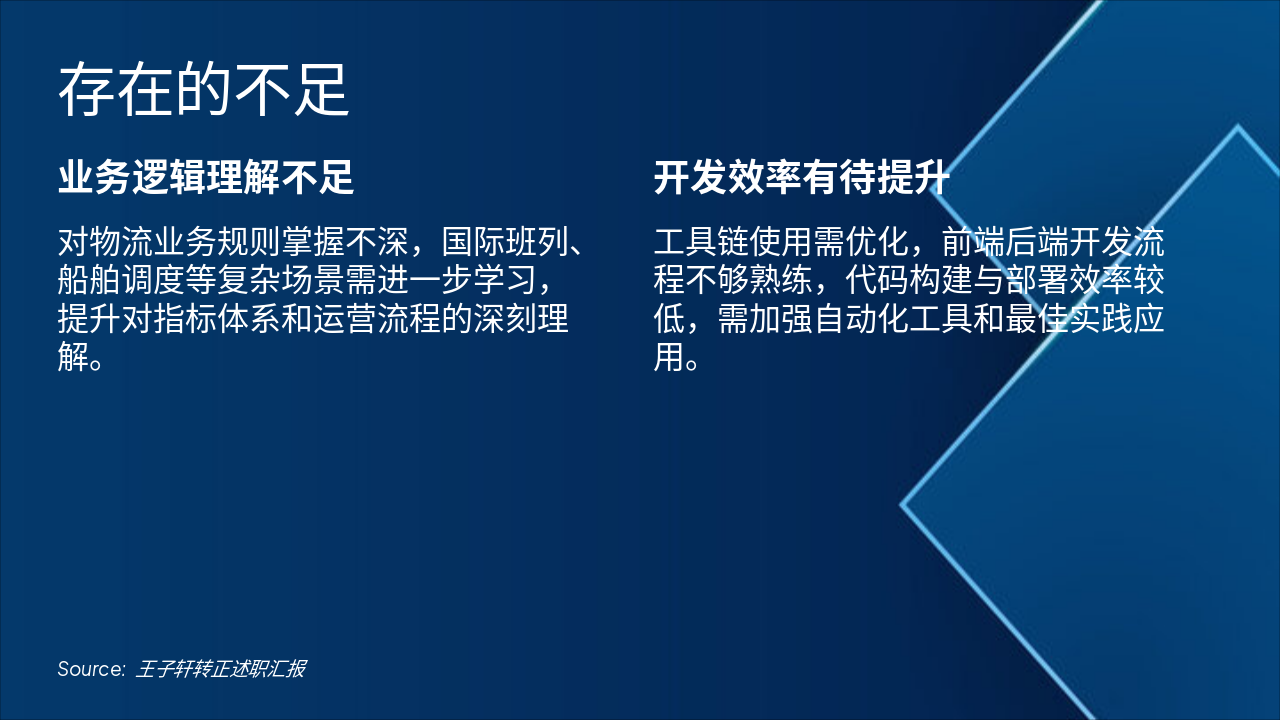 存在的不足

业务逻辑理解不足

对物流业务规则掌握不深，国际班列、船舶调度等复杂场景需进一步学习，提升对指标体系和运营流程的深刻理解。

开发效率有待提升

工具链使用需优化，前端后端开发流程不够熟练，代码构建与部署效率较低，需加强自动化工具和最佳实践应用。

Source: 王子轩转正述职汇报